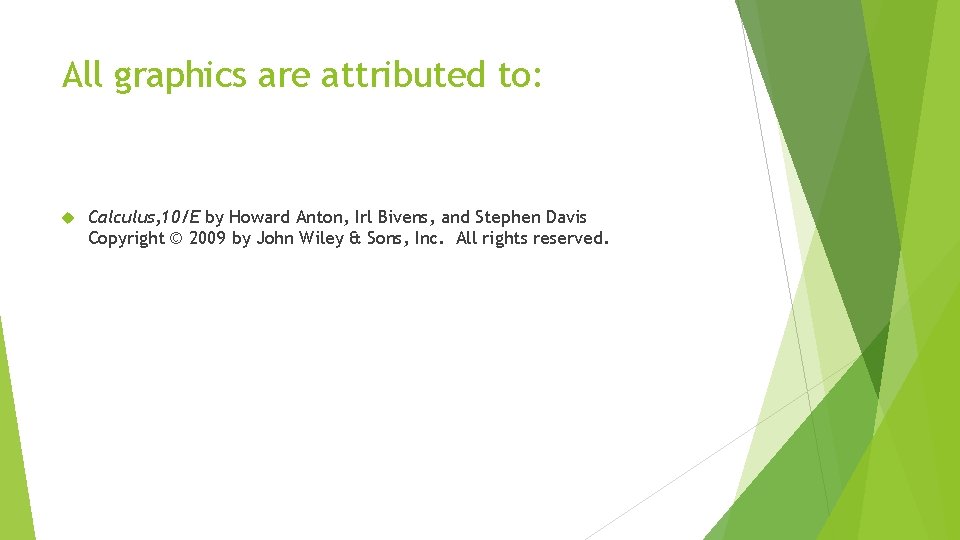 All graphics are attributed to:

Calculus,10/E by Howard Anton, Irl Bivens, and Stephen Davis
Copyright © 2009 by John Wiley & Sons, Inc. All rights reserved.